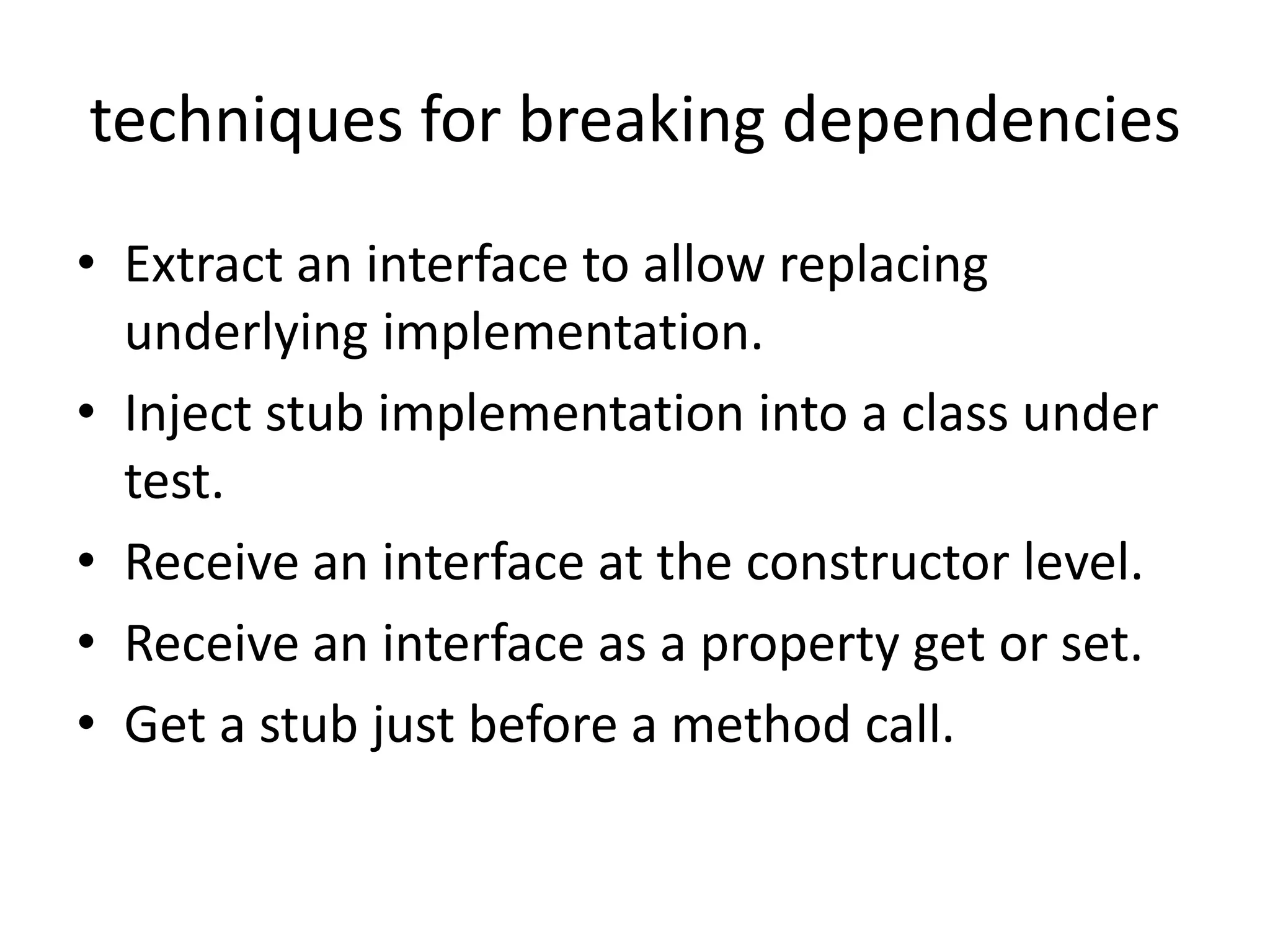 techniques for breaking dependencies

• Extract an interface to allow replacing underlying implementation.
• Inject stub implementation into a class under test.
• Receive an interface at the constructor level.
• Receive an interface as a property get or set.
• Get a stub just before a method call.